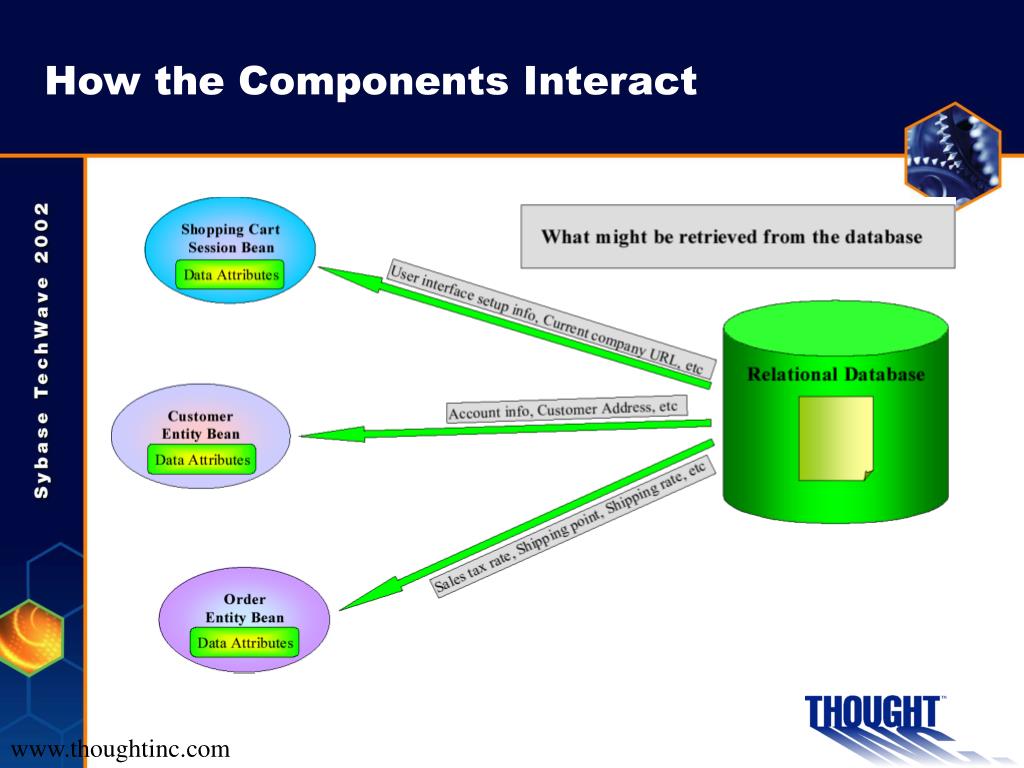 How the Components Interact

Sybase TechWave 2002

What might be retrieved from the database

Shopping Cart Session Bean

Data Attributes

User interface setup info, Current company URL, etc

Relational Database

Customer Entity Bean

Data Attributes

Account info, Customer Address, etc

Sales tax rate, Shipping point, Shipping rate, etc

Order Entity Bean

Data Attributes

THOUGHT™

www.thoughtinc.com